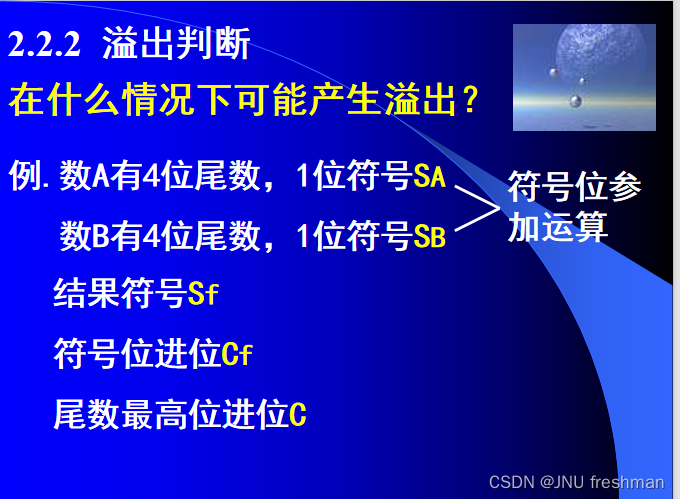 2.2.2 溢出判断

在什么情况下可能产生溢出？

例. 数A有4位尾数，1位符号SA

数B有4位尾数，1位符号SB

符号位参加运算

结果符号Sf

符号位进位Cf

尾数最高位进位C

CSDN @JNU freshman